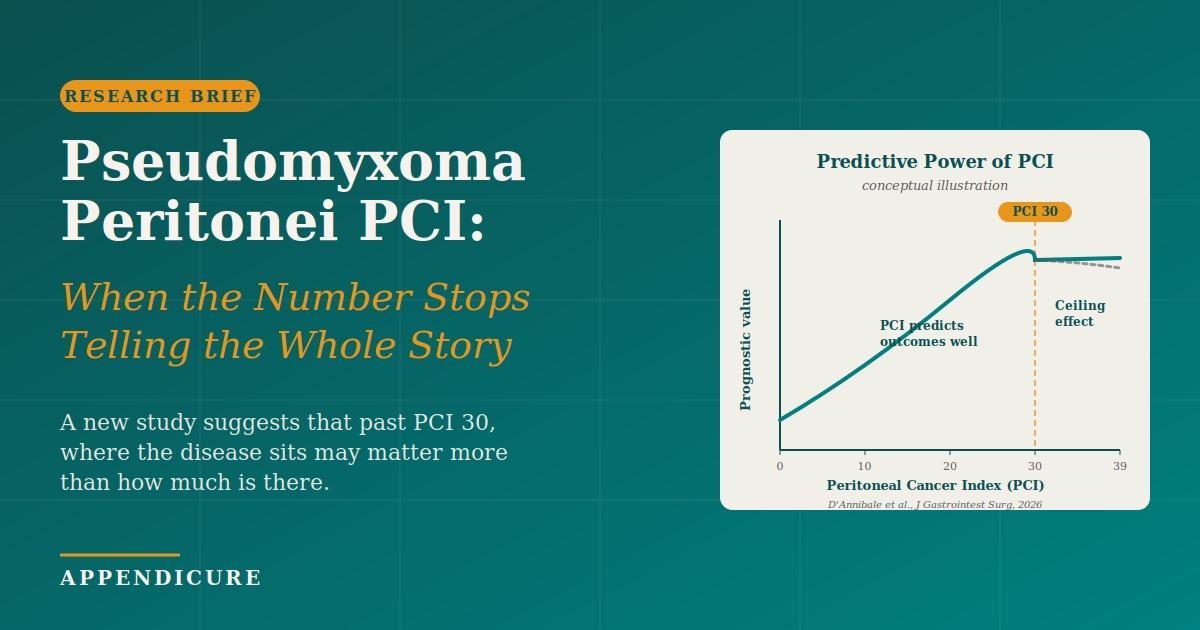 RESEARCH BRIEF

Pseudomyxoma Peritonei PCI:

When the Number Stops Telling the Whole Story

A new study suggests that past PCI 30, where the disease sits may matter more than how much is there.

APPENDICURE

Predictive Power of PCI

conceptual illustration

PCI 30

Prognostic value

PCI predicts outcomes well

Ceiling effect

0 10 20 30 39

Peritoneal Cancer Index (PCI)

D'Annibale et al., J Gastrointest Surg, 2026